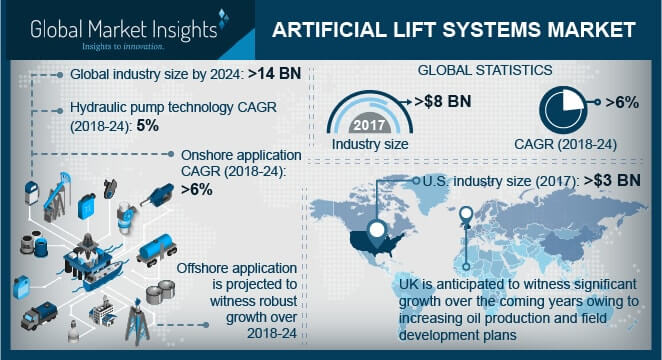 Global Market Insights
Insights to innovation.

ARTIFICIAL LIFT SYSTEMS MARKET

Global industry size by 2024: >14 BN

Hydraulic pump technology CAGR (2018-24): 5%

Onshore application CAGR (2018-24): >6%

Offshore application is projected to witness robust growth over 2018-24

GLOBAL STATISTICS

2017

>$8 BN

Industry size

>6%

CAGR (2018-24)

U.S. industry size (2017): >$3 BN

UK is anticipated to witness significant growth over the coming years owing to increasing oil production and field development plans